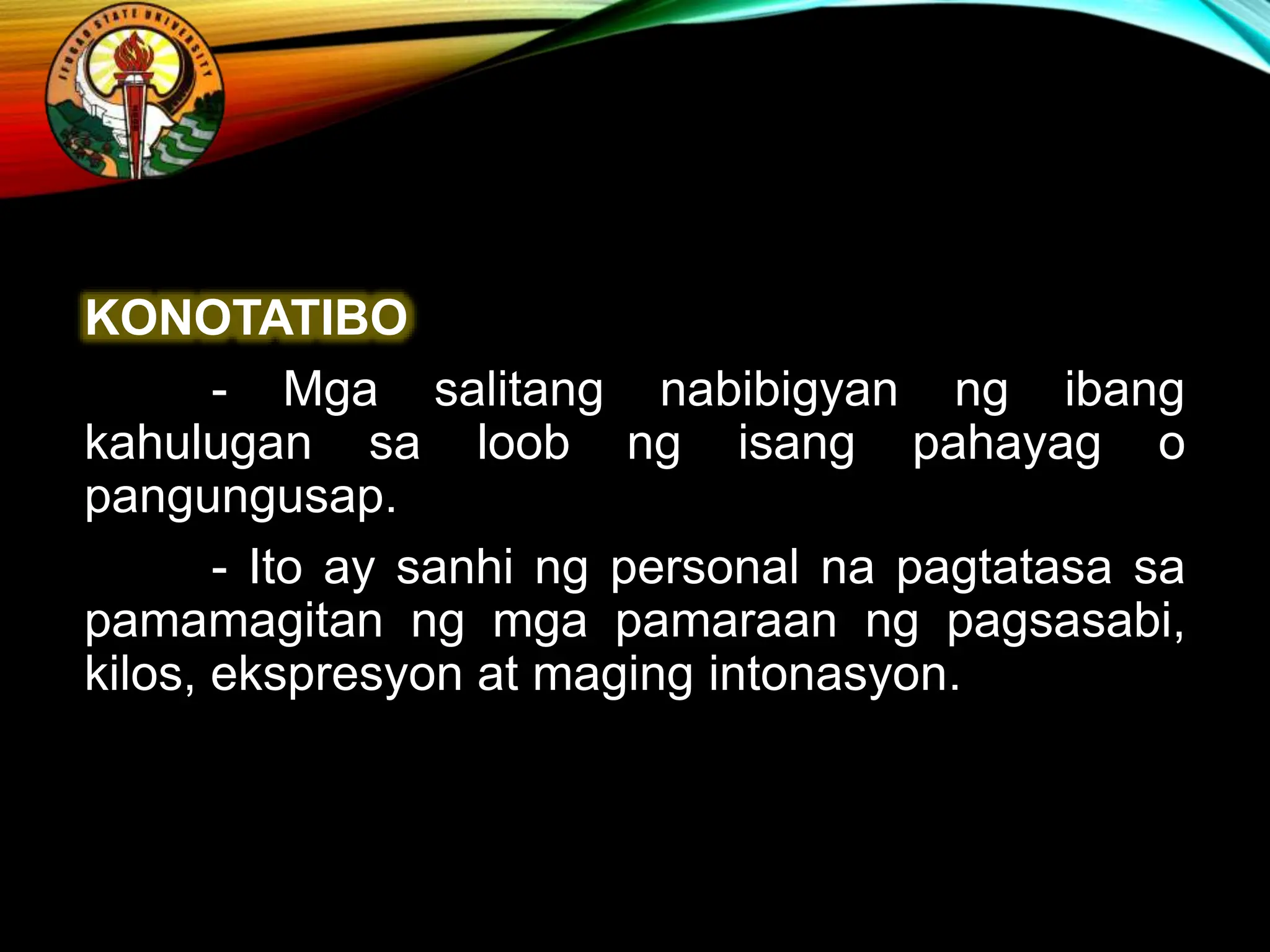 IFUGAO STATE UNIVERSITY

KONOTATIBO

- Mga salitang nabibigyan ng ibang kahulugan sa loob ng isang pahayag o pangungusap.

- Ito ay sanhi ng personal na pagtatasa sa pamamagitan ng mga pamaraan ng pagsasabi, kilos, ekspresyon at maging intonasyon.